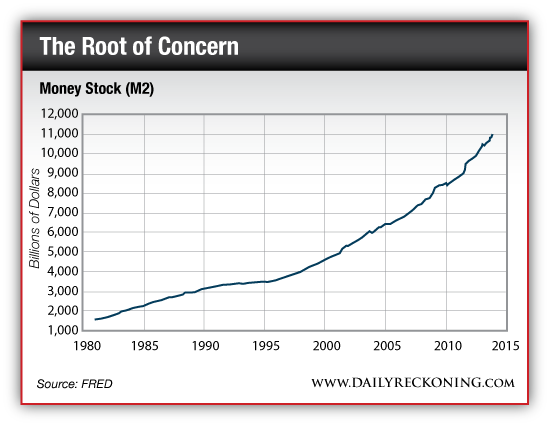 The Root of Concern

Money Stock (M2)

Billions of Dollars

12,000
11,000
10,000
9,000
8,000
7,000
6,000
5,000
4,000
3,000
2,000
1,000

1980 1985 1990 1995 2000 2005 2010 2015

Source: FRED

WWW.DAILYRECKONING.COM